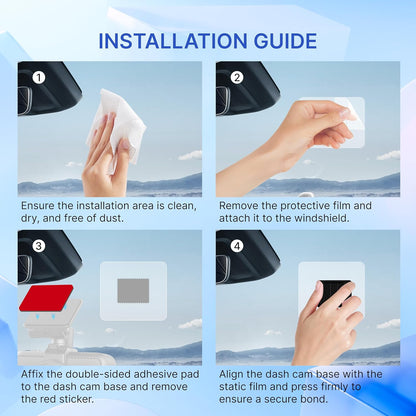 INSTALLATION GUIDE

1

Ensure the installation area is clean, dry, and free of dust.

2

Remove the protective film and attach it to the windshield.

3

Affix the double-sided adhesive pad to the dash cam base and remove the red sticker.

4

Align the dash cam base with the static film and press firmly to ensure a secure bond.